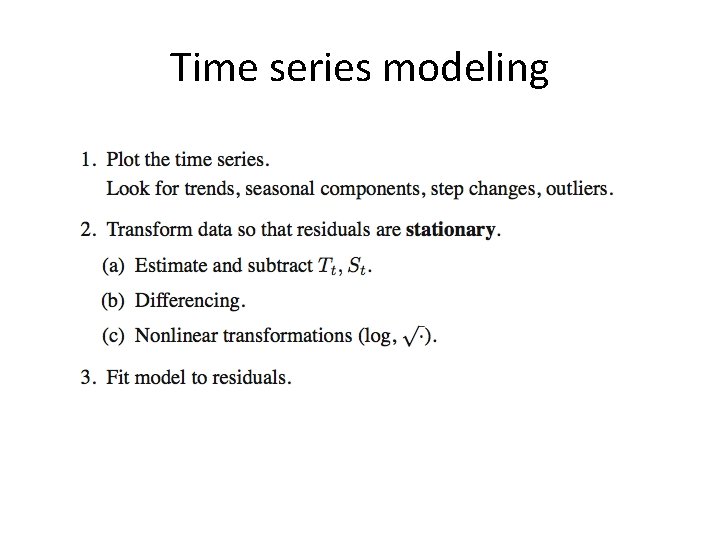 Time series modeling

1. Plot the time series.
Look for trends, seasonal components, step changes, outliers.

2. Transform data so that residuals are **stationary**.

(a) Estimate and subtract $T_t, S_t$.

(b) Differencing.

(c) Nonlinear transformations (log, $\sqrt{\cdot}$).

3. Fit model to residuals.